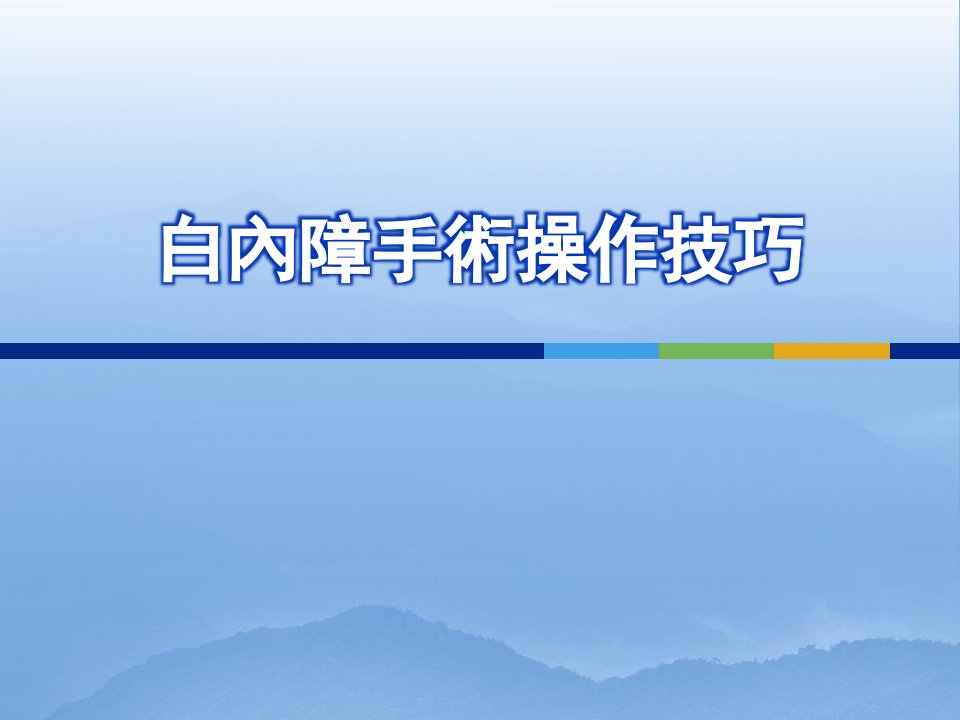 白內障手術操作技巧